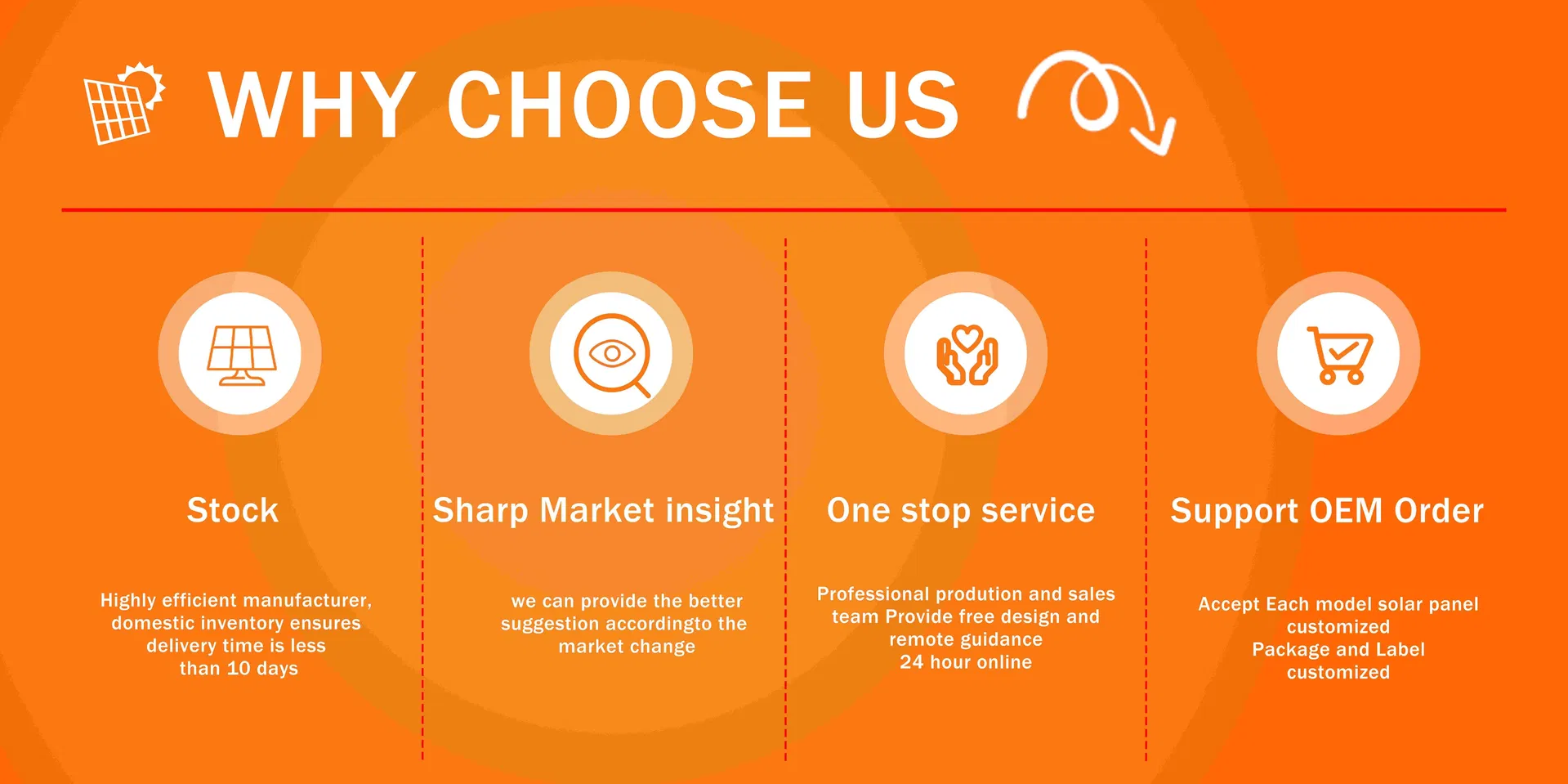 WHY CHOOSE US

Stock

Highly efficient manufacturer, domestic inventory ensures delivery time is less than 10 days

Sharp Market insight

we can provide the better suggestion accordingto the market change

One stop service

Professional prodution and sales team Provide free design and remote guidance
24 hour online

Support OEM Order

Accept Each model solar panel customized
Package and Label customized